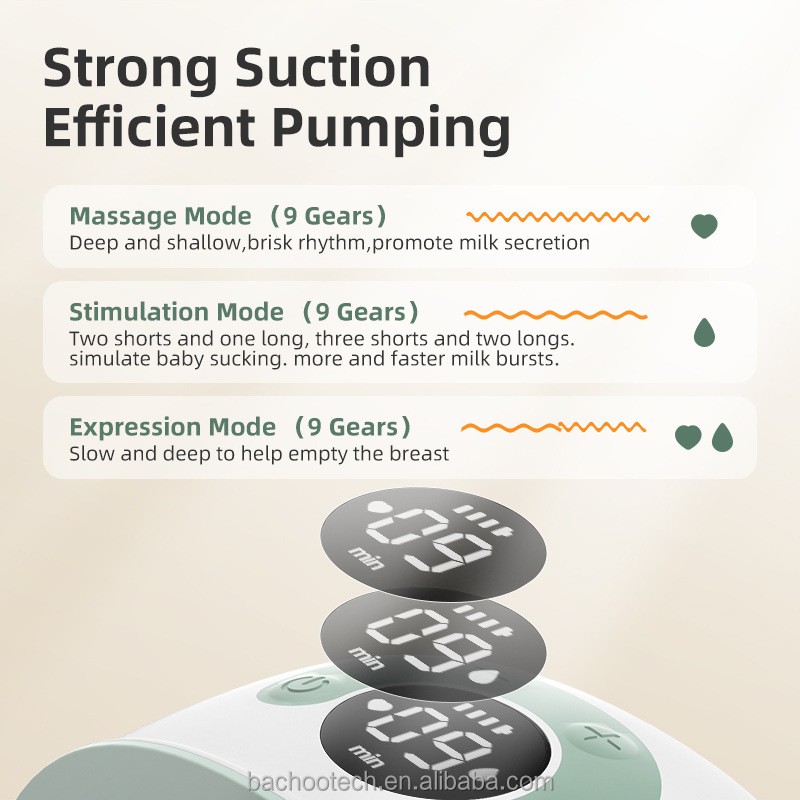 Strong Suction
Efficient Pumping

Massage Mode （9 Gears）
Deep and shallow,brisk rhythm,promote milk secretion

Stimulation Mode （9 Gears）
Two shorts and one long, three shorts and two longs. simulate baby sucking. more and faster milk bursts.

Expression Mode （9 Gears）
Slow and deep to help empty the breast

09
min

09
min

09
min

bachootech.en.alibaba.com